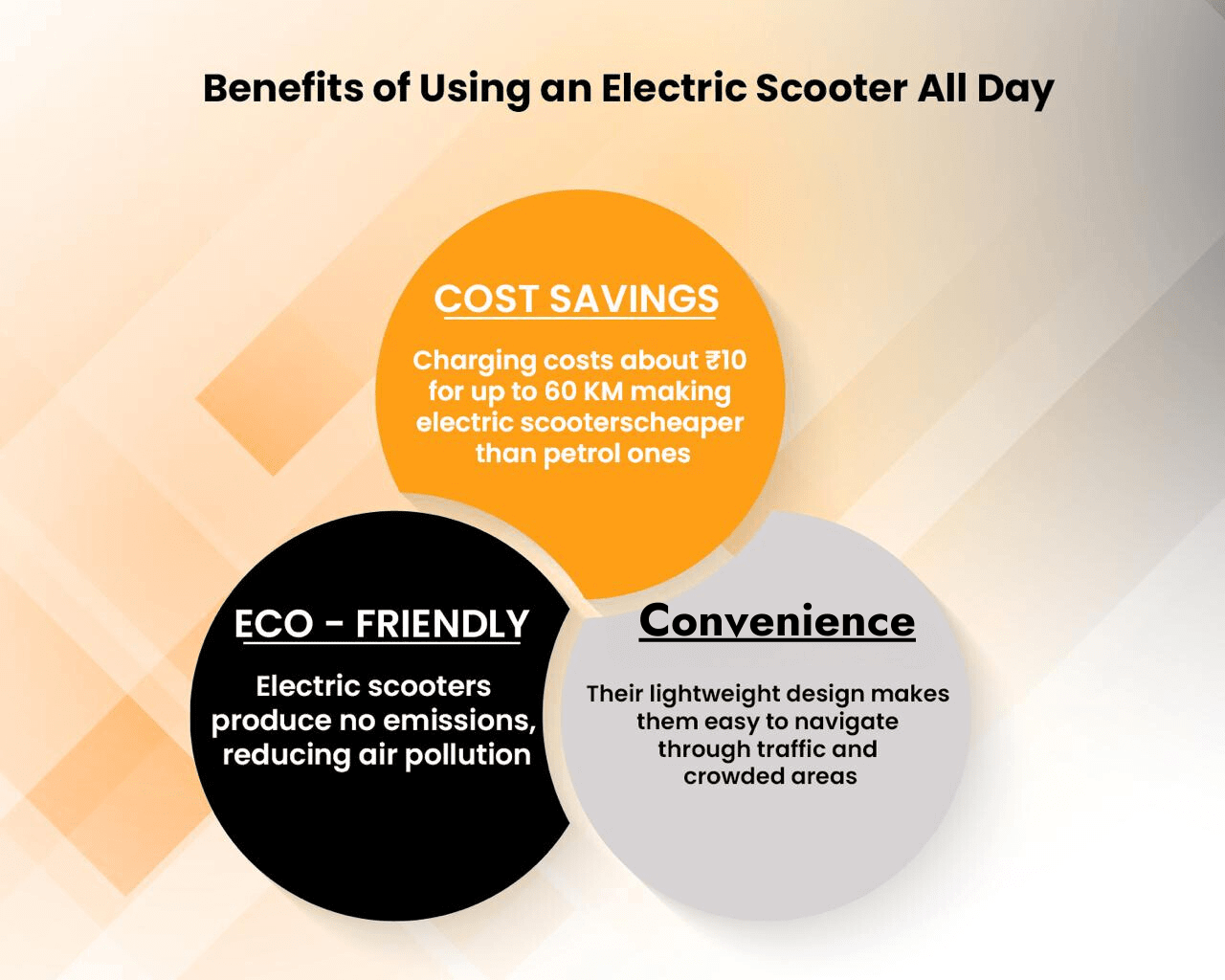 Benefits of Using an Electric Scooter All Day

COST SAVINGS

Charging costs about ₹10 for up to 60 KM making electric scooterscheaper than petrol ones

ECO - FRIENDLY

Electric scooters produce no emissions, reducing air pollution

Convenience

Their lightweight design makes them easy to navigate through traffic and crowded areas